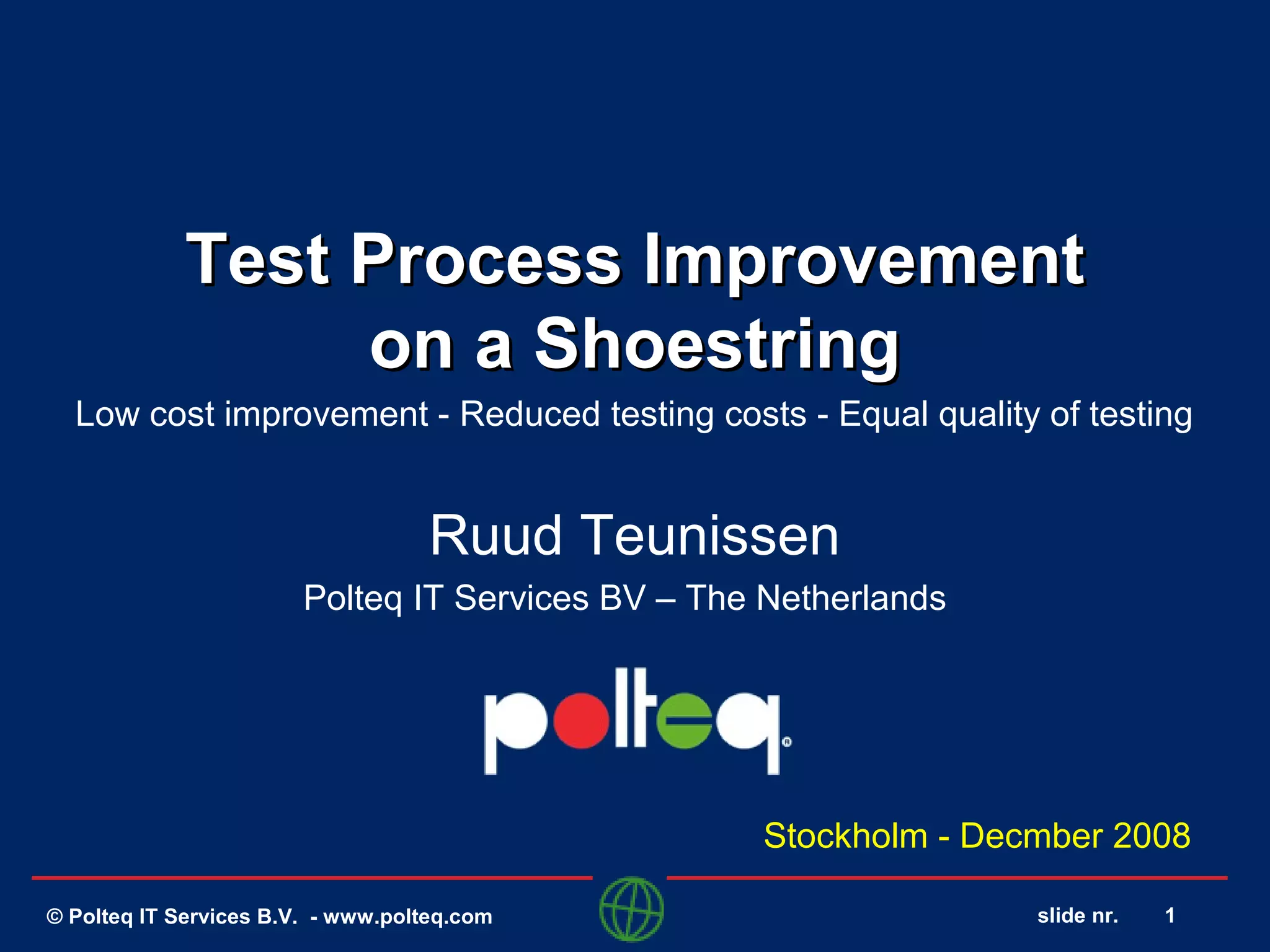 Test Process Improvement on a Shoestring

Low cost improvement - Reduced testing costs - Equal quality of testing

Ruud Teunissen

Polteq IT Services BV – The Netherlands

polteq®

Stockholm - Decmber 2008

© Polteq IT Services B.V. - www.polteq.com

slide nr. 1